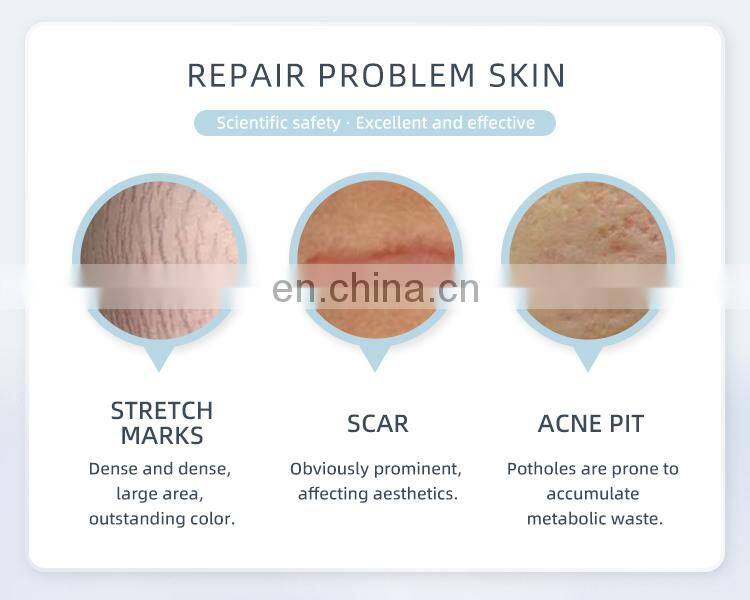 REPAIR PROBLEM SKIN

Scientific safety · Excellent and effective

en.china.cn

STRETCH MARKS

Dense and dense, large area, outstanding color.

SCAR

Obviously prominent, affecting aesthetics.

ACNE PIT

Potholes are prone to accumulate metabolic waste.